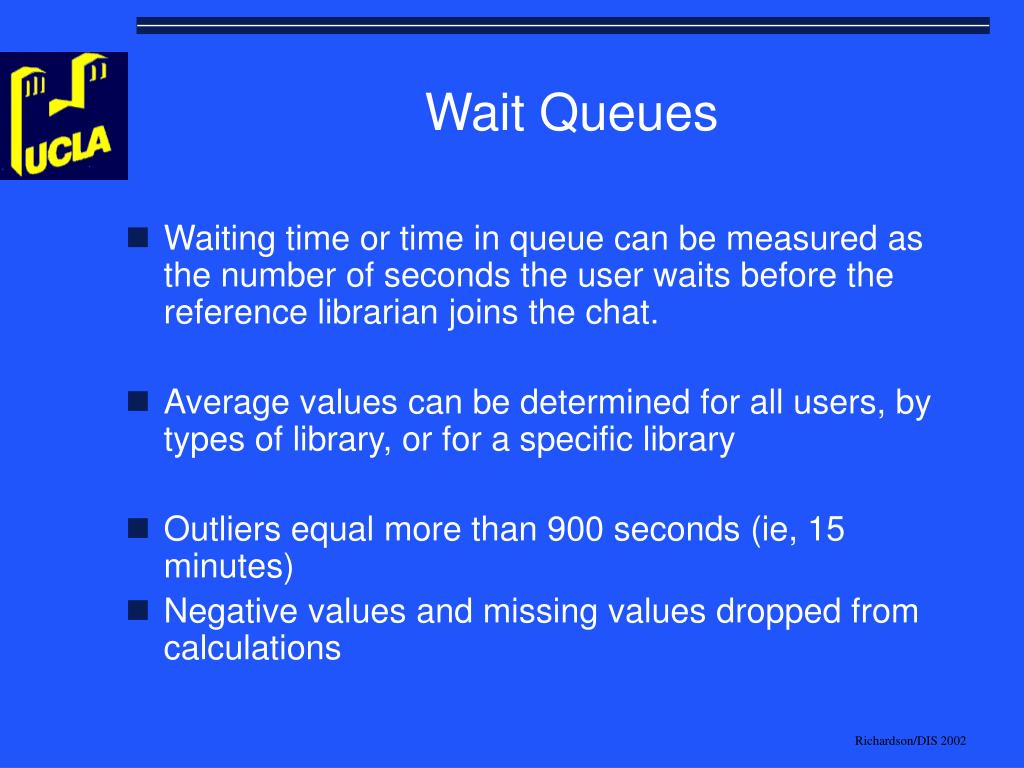 UCLA

Wait Queues

Waiting time or time in queue can be measured as the number of seconds the user waits before the reference librarian joins the chat.

Average values can be determined for all users, by types of library, or for a specific library

Outliers equal more than 900 seconds (ie, 15 minutes)

Negative values and missing values dropped from calculations

Richardson/DIS 2002